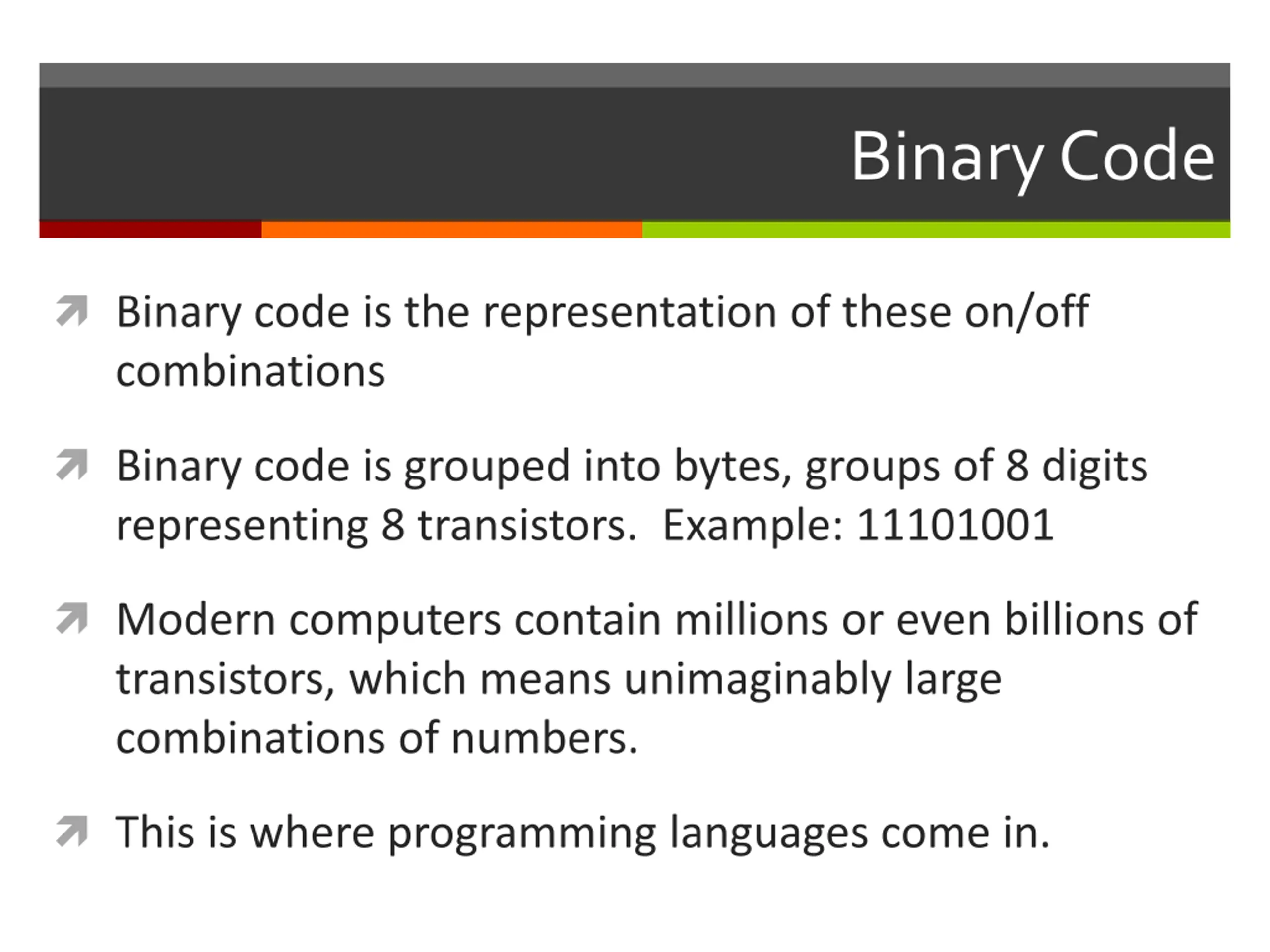 Binary Code

Binary code is the representation of these on/off combinations

Binary code is grouped into bytes, groups of 8 digits representing 8 transistors.  Example: 11101001

Modern computers contain millions or even billions of transistors, which means unimaginably large combinations of numbers.

This is where programming languages come in.